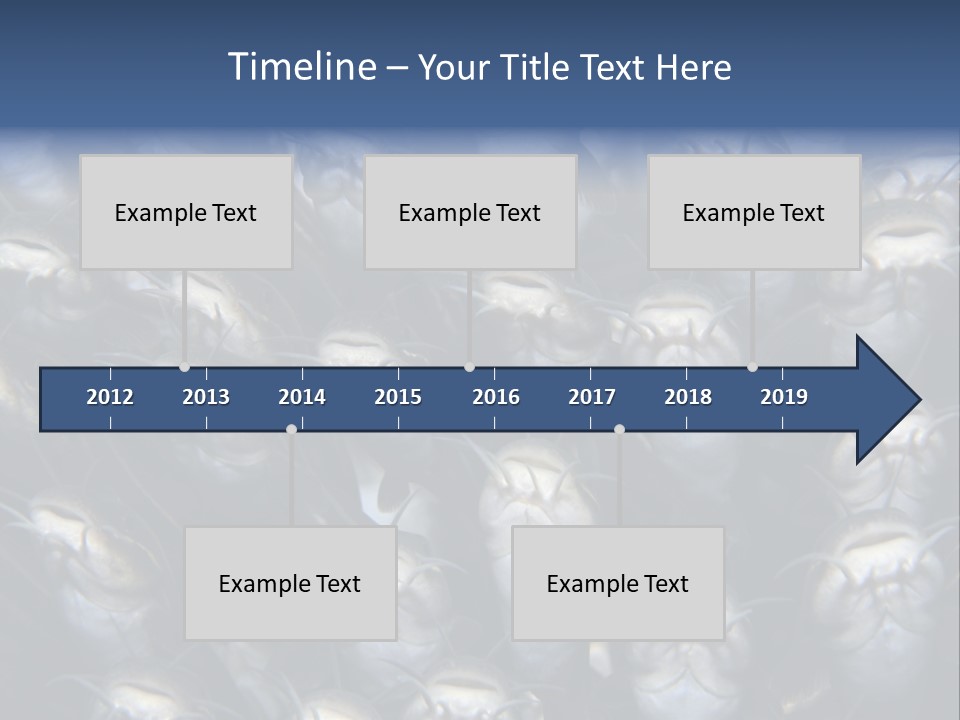 Timeline – Your Title Text Here

Example Text

Example Text

Example Text

2012 2013 2014 2015 2016 2017 2018 2019

Example Text

Example Text